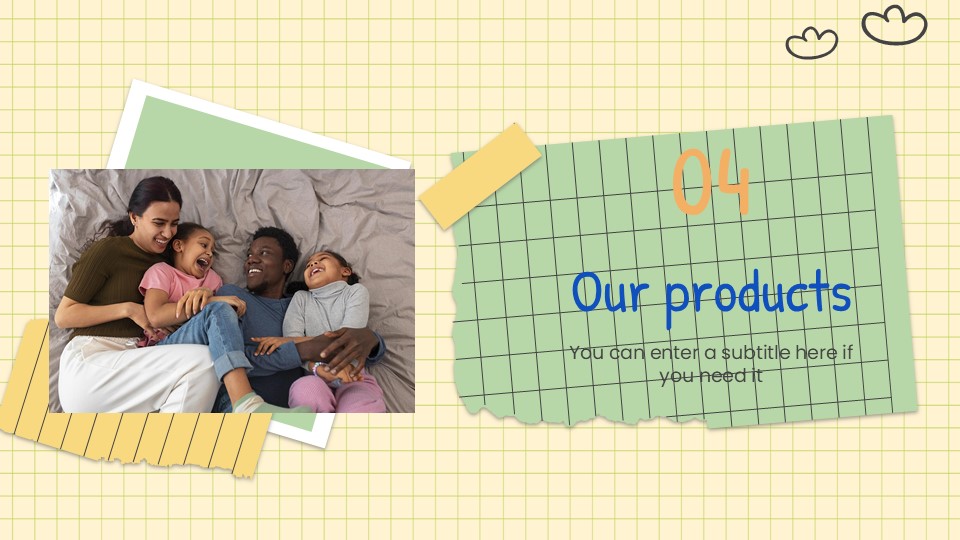 04

Our products

You can enter a subtitle here if you need it